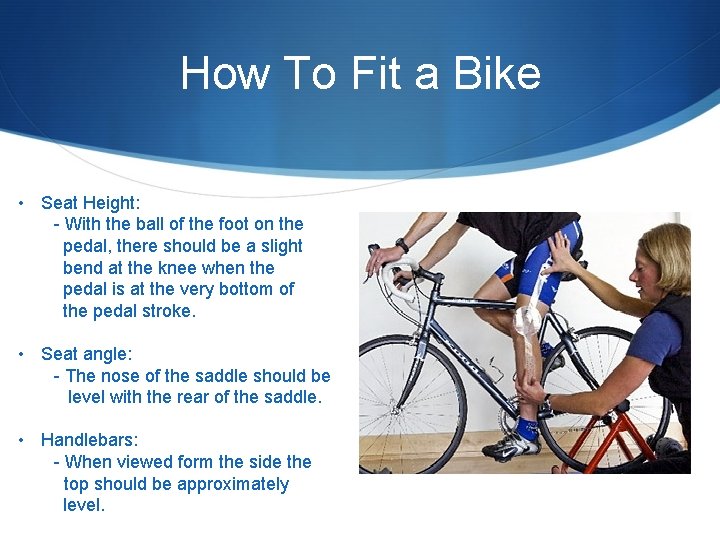 How To Fit a Bike

• Seat Height:
- With the ball of the foot on the pedal, there should be a slight bend at the knee when the pedal is at the very bottom of the pedal stroke.

• Seat angle:
- The nose of the saddle should be level with the rear of the saddle.

• Handlebars:
- When viewed form the side the top should be approximately level.